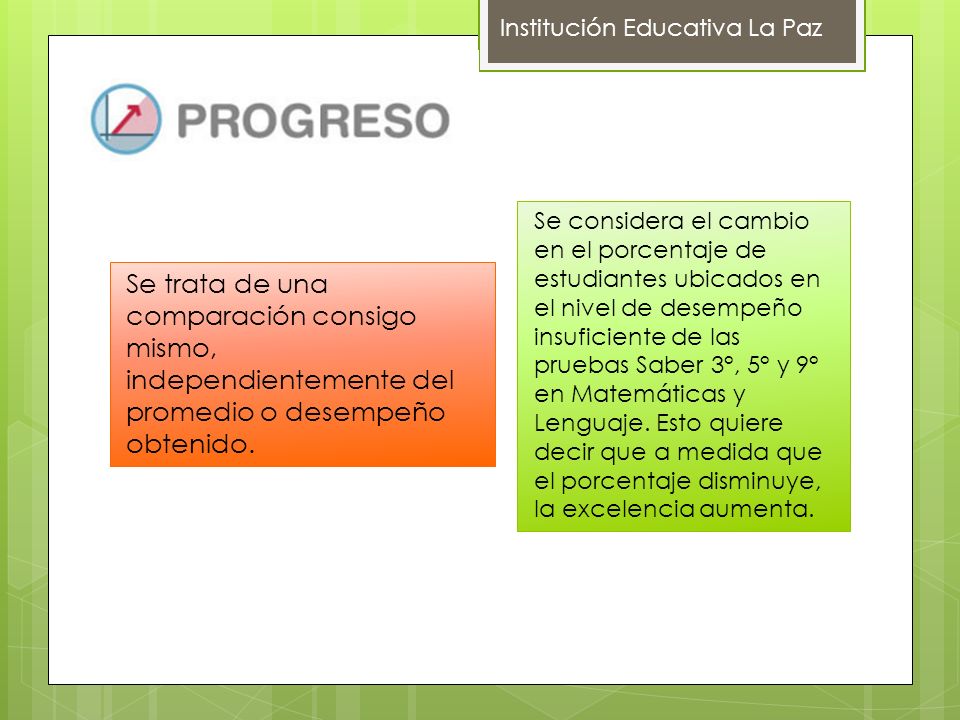 Institución Educativa La Paz

PROGRESO

Se trata de una comparación consigo mismo, independientemente del promedio o desempeño obtenido.

Se considera el cambio en el porcentaje de estudiantes ubicados en el nivel de desempeño insuficiente de las pruebas Saber 3°, 5° y 9° en Matemáticas y Lenguaje. Esto quiere decir que a medida que el porcentaje disminuye, la excelencia aumenta.